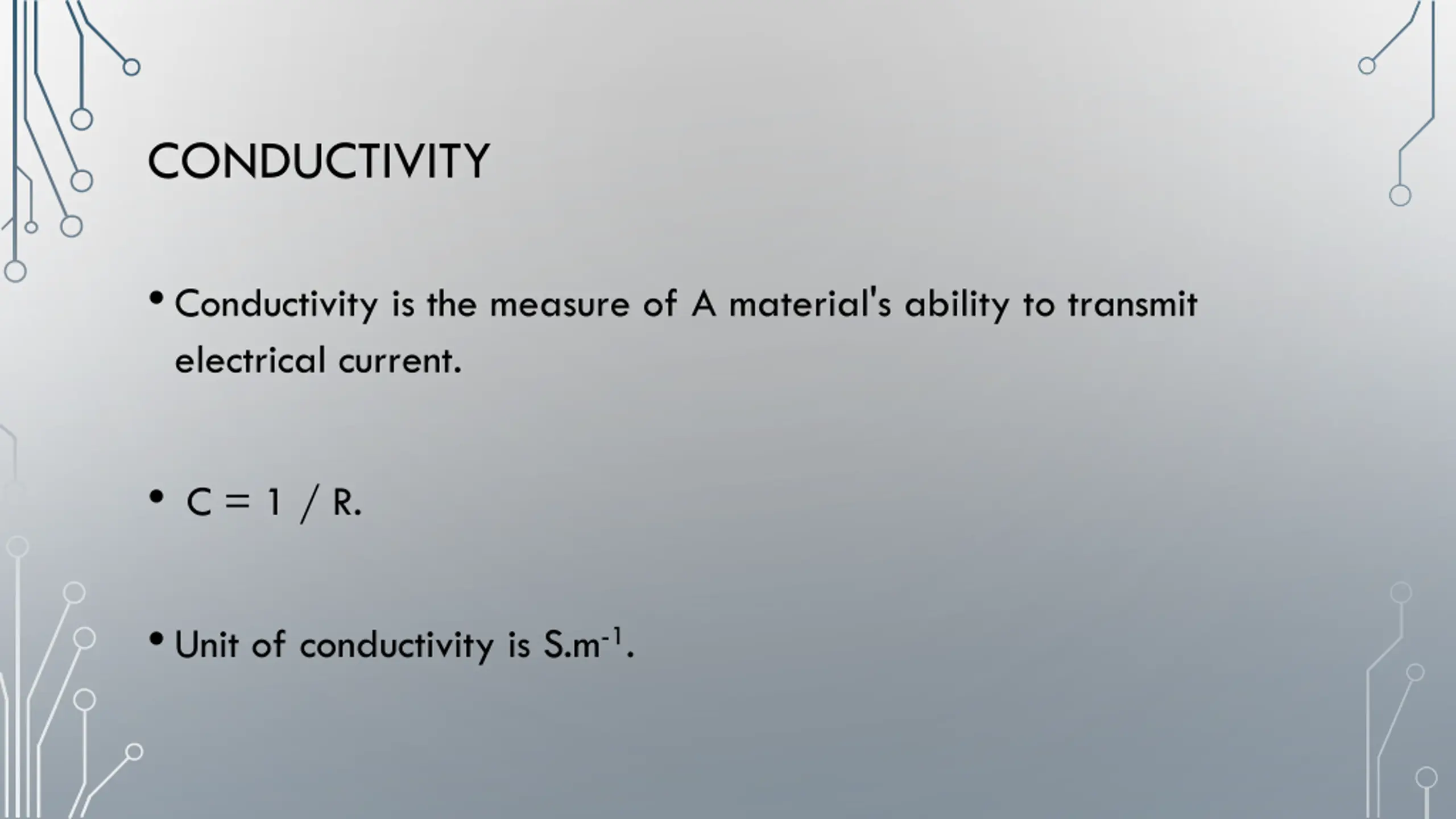 CONDUCTIVITY

• Conductivity is the measure of A material's ability to transmit electrical current.

• $C = 1 / R$.

• Unit of conductivity is $S.m^{-1}$.